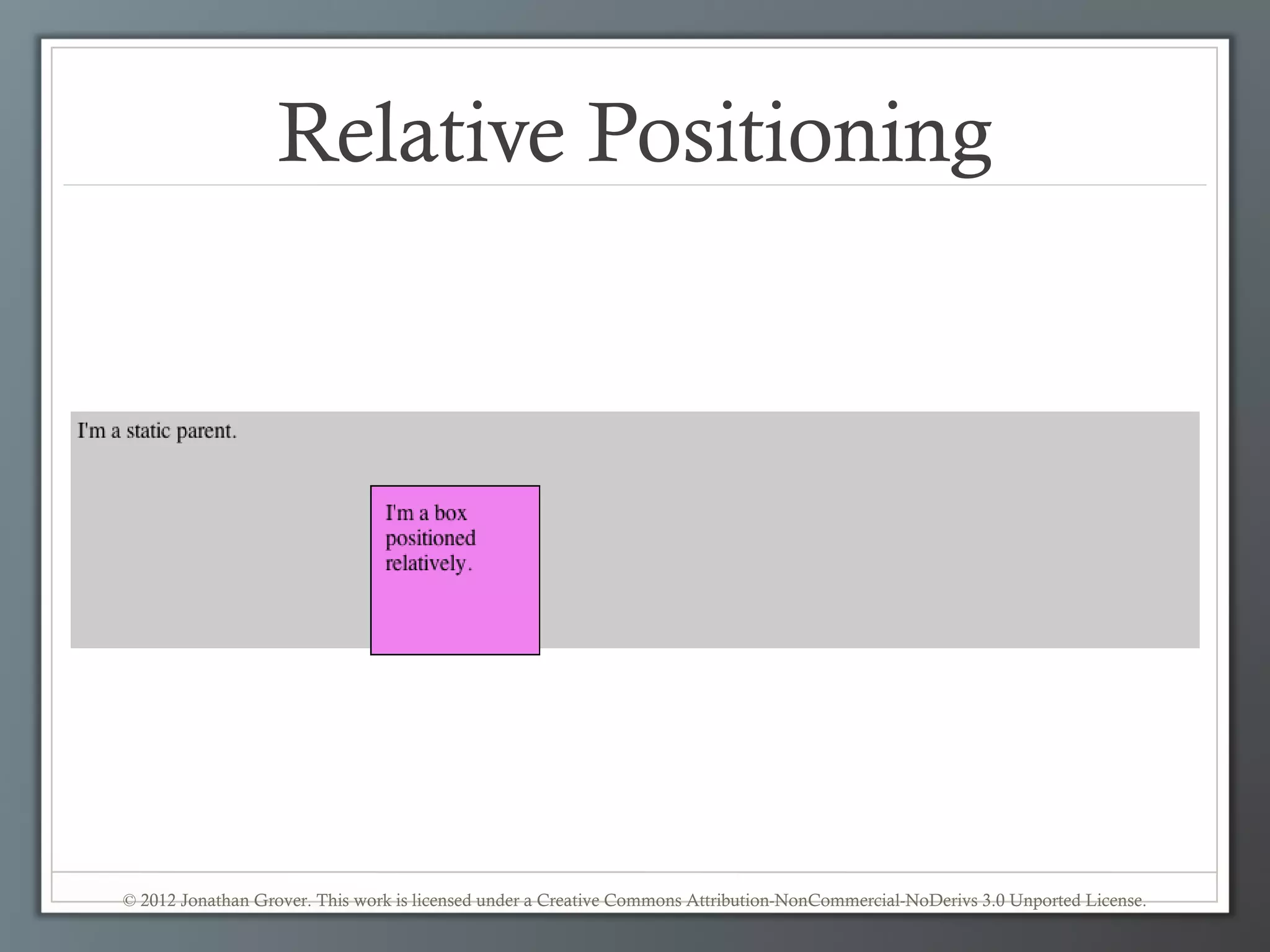 Relative Positioning

I'm a static parent.

I'm a box positioned relatively.

© 2012 Jonathan Grover. This work is licensed under a Creative Commons Attribution-NonCommercial-NoDerivs 3.0 Unported License.